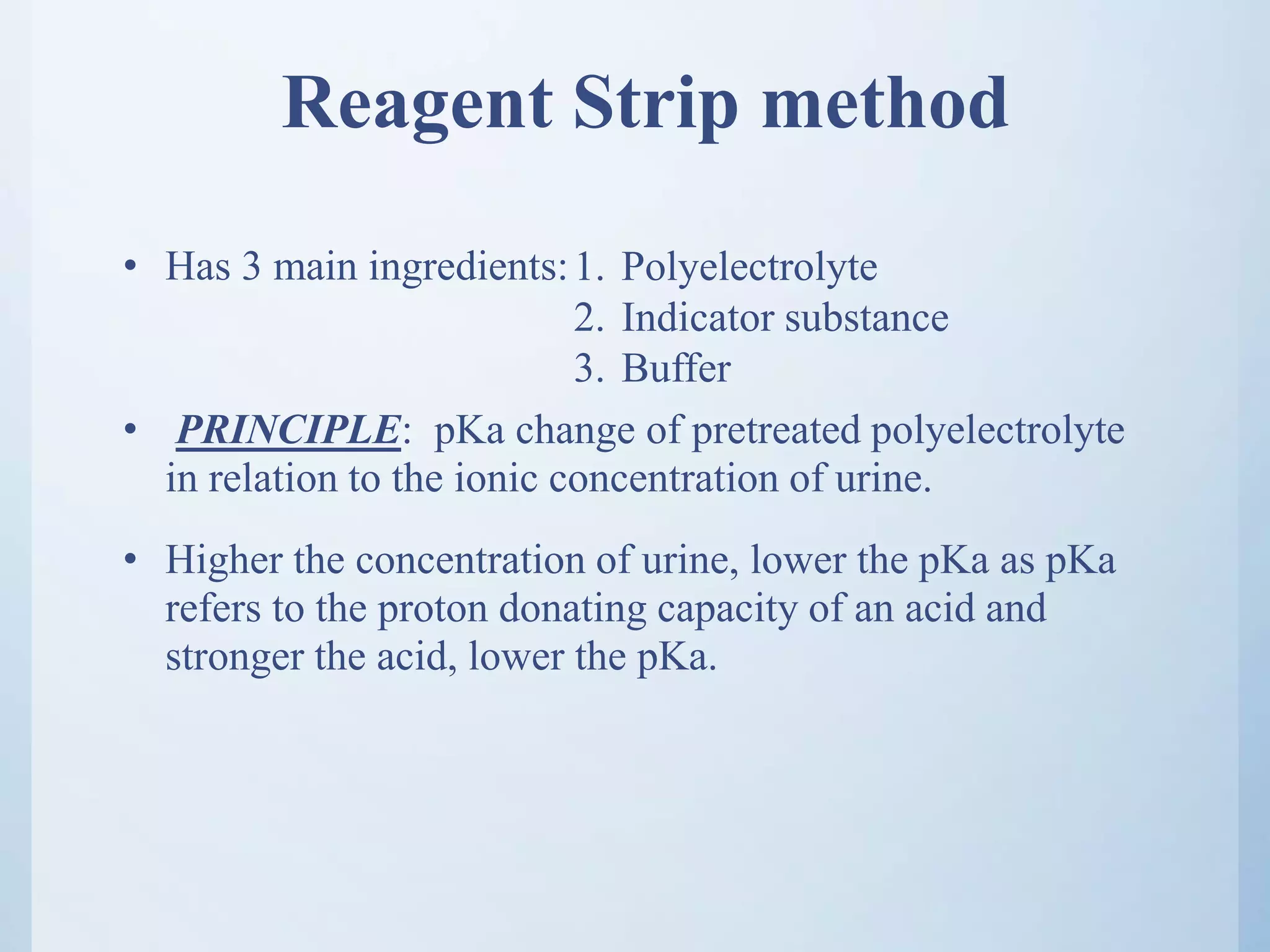 Reagent Strip method

• Has 3 main ingredients: 1. Polyelectrolyte
2. Indicator substance
3. Buffer

• PRINCIPLE: pKa change of pretreated polyelectrolyte in relation to the ionic concentration of urine.

• Higher the concentration of urine, lower the pKa as pKa refers to the proton donating capacity of an acid and stronger the acid, lower the pKa.